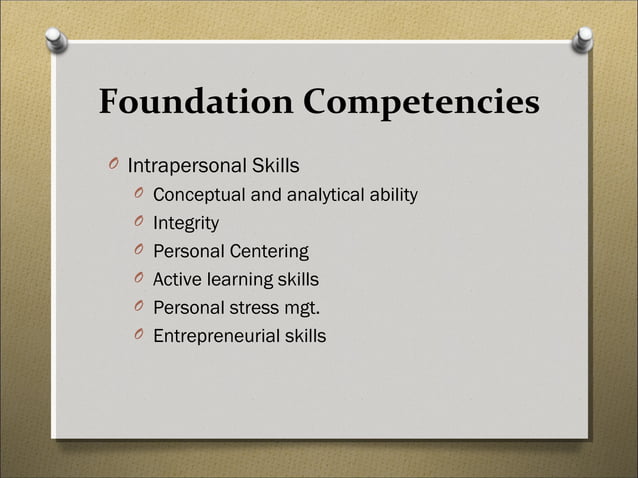 Foundation Competencies

Intrapersonal Skills
Conceptual and analytical ability
Integrity
Personal Centering
Active learning skills
Personal stress mgt.
Entrepreneurial skills